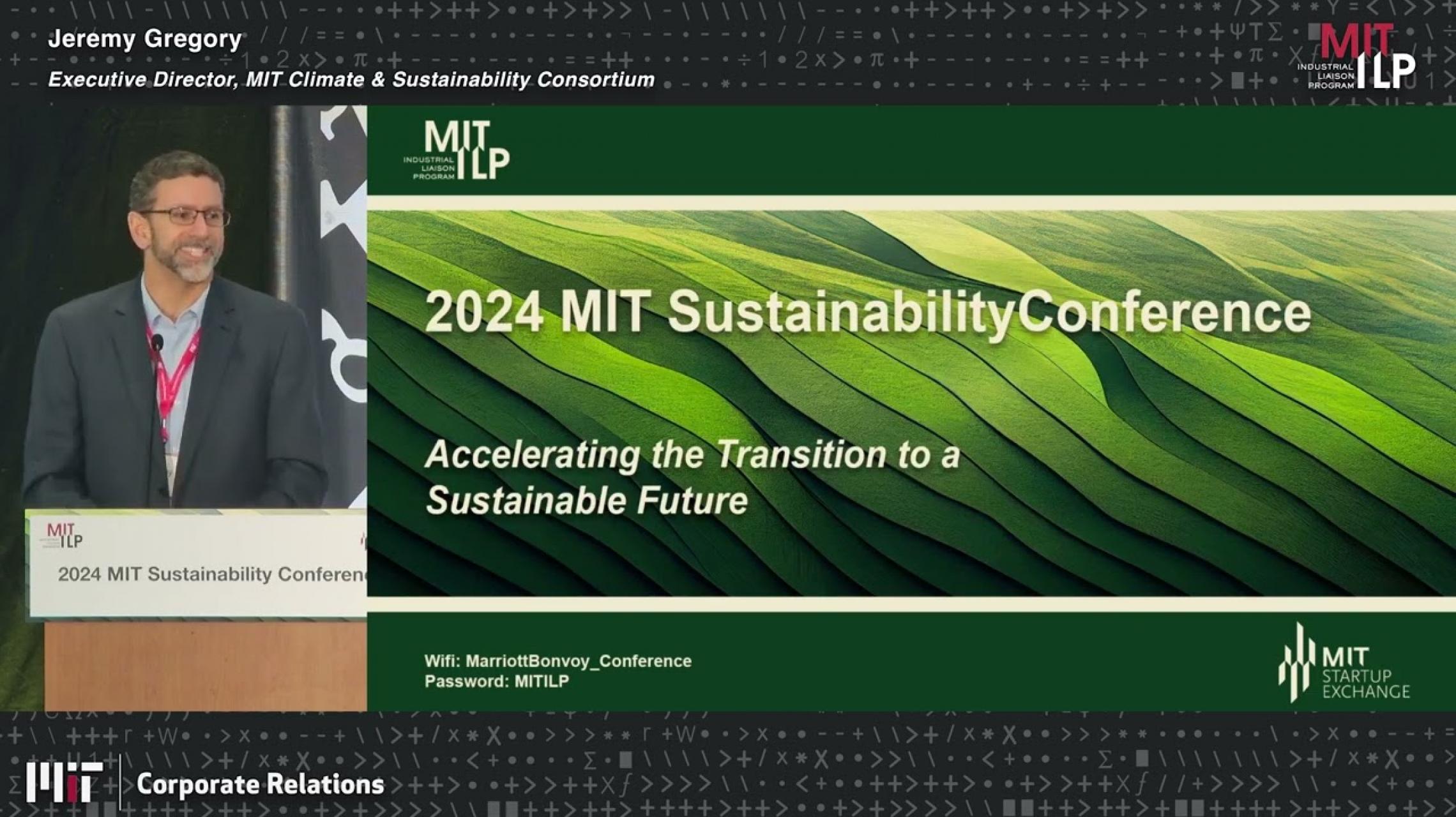 Jeremy Gregory
Executive Director, MIT Climate & Sustainability Consortium

MIT ILP INDUSTRIAL LIAISON PROGRAM

MIT ILP INDUSTRIAL LIAISON PROGRAM

2024 MIT SustainabilityConference

Accelerating the Transition to a Sustainable Future

Wifi: MarriottBonvoy_Conference
Password: MITILP

MIT STARTUP EXCHANGE

MIT ILP
2024 MIT Sustainability Conferen

MIT Corporate Relations